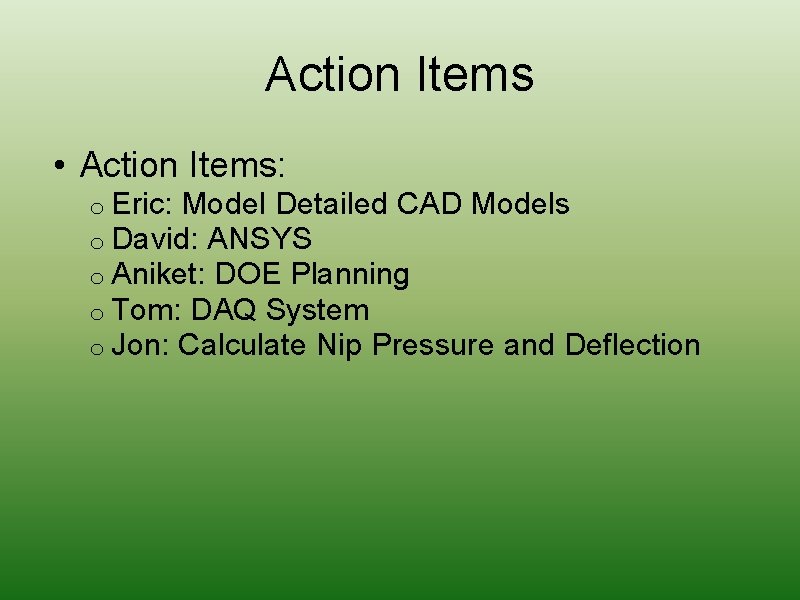 Action Items

• Action Items:
  o Eric: Model Detailed CAD Models
  o David: ANSYS
  o Aniket: DOE Planning
  o Tom: DAQ System
  o Jon: Calculate Nip Pressure and Deflection